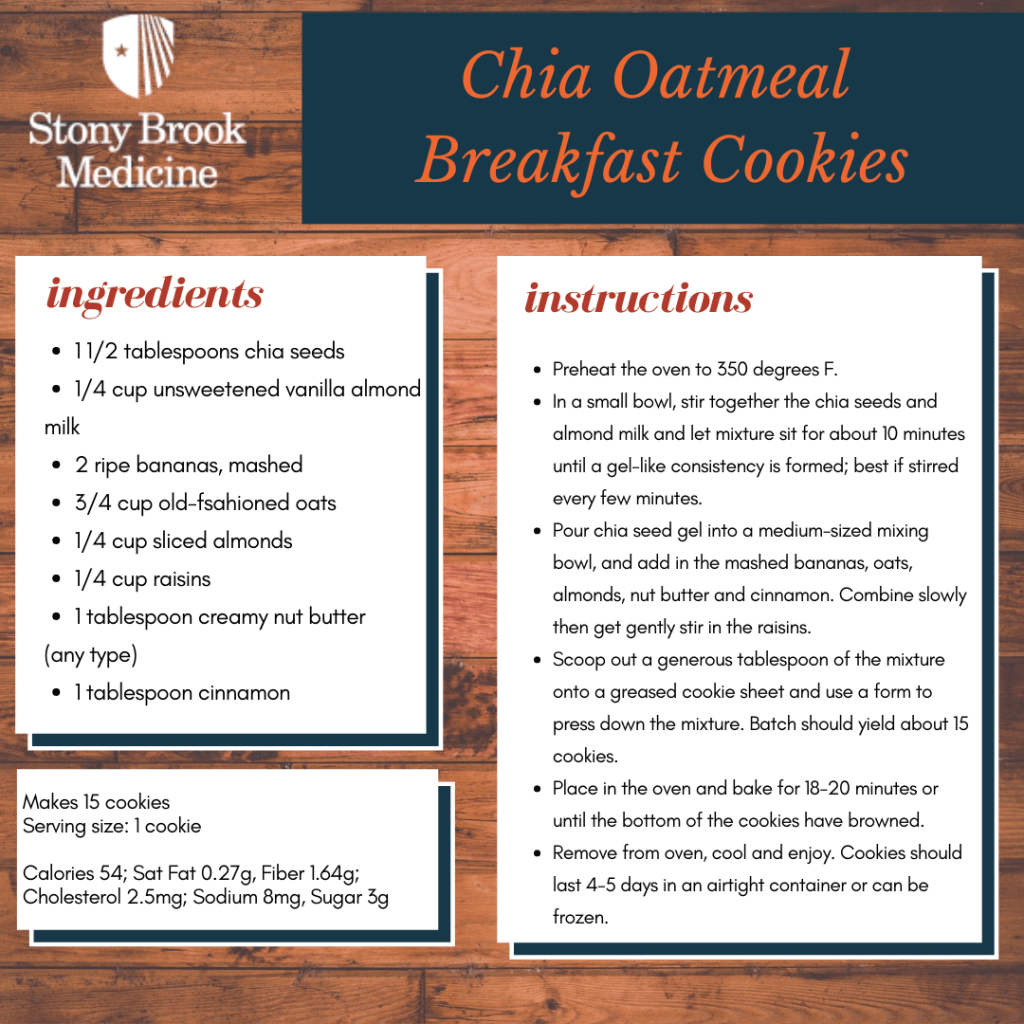 Stony Brook Medicine

Chia Oatmeal Breakfast Cookies

ingredients

- 1 1/2 tablespoons chia seeds
- 1/4 cup unsweetened vanilla almond milk
- 2 ripe bananas, mashed
- 3/4 cup old-fsahioned oats
- 1/4 cup sliced almonds
- 1/4 cup raisins
- 1 tablespoon creamy nut butter (any type)
- 1 tablespoon cinnamon

Makes 15 cookies
Serving size: 1 cookie

Calories 54; Sat Fat 0.27g, Fiber 1.64g; Cholesterol 2.5mg; Sodium 8mg, Sugar 3g

instructions

- Preheat the oven to 350 degrees F.
- In a small bowl, stir together the chia seeds and almond milk and let mixture sit for about 10 minutes until a gel-like consistency is formed; best if stirred every few minutes.
- Pour chia seed gel into a medium-sized mixing bowl, and add in the mashed bananas, oats, almonds, nut butter and cinnamon. Combine slowly then get gently stir in the raisins.
- Scoop out a generous tablespoon of the mixture onto a greased cookie sheet and use a form to press down the mixture. Batch should yield about 15 cookies.
- Place in the oven and bake for 18-20 minutes or until the bottom of the cookies have browned.
- Remove from oven, cool and enjoy. Cookies should last 4-5 days in an airtight container or can be frozen.